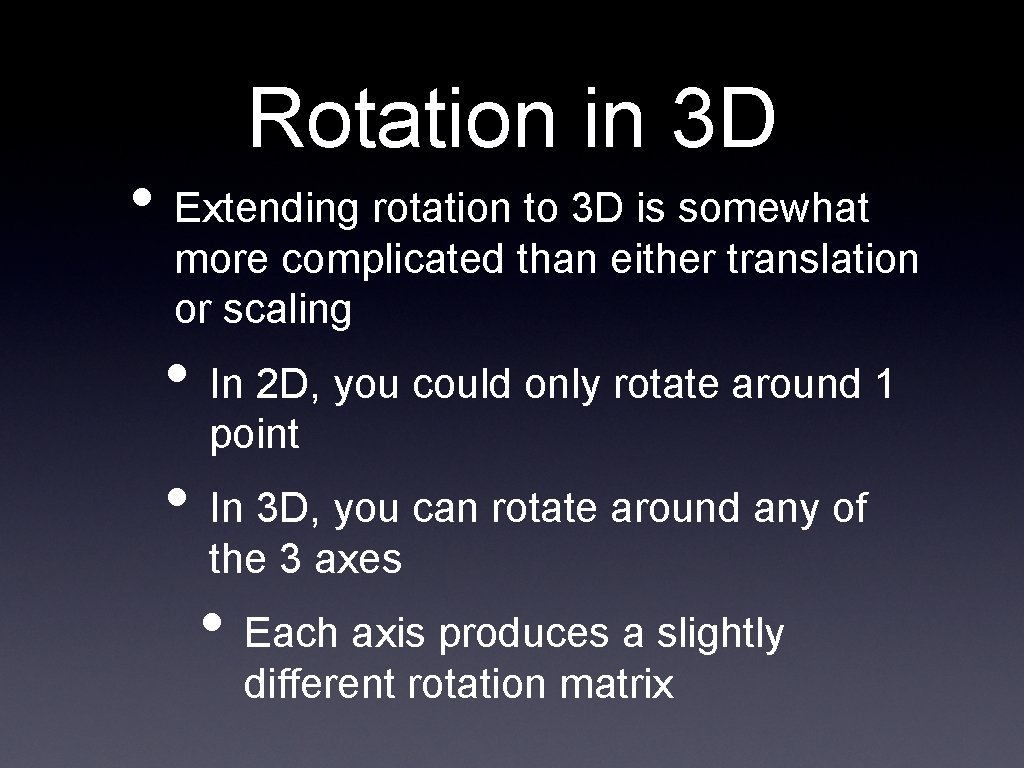 Rotation in 3D

• Extending rotation to 3D is somewhat more complicated than either translation or scaling

• In 2D, you could only rotate around 1 point

• In 3D, you can rotate around any of the 3 axes

• Each axis produces a slightly different rotation matrix